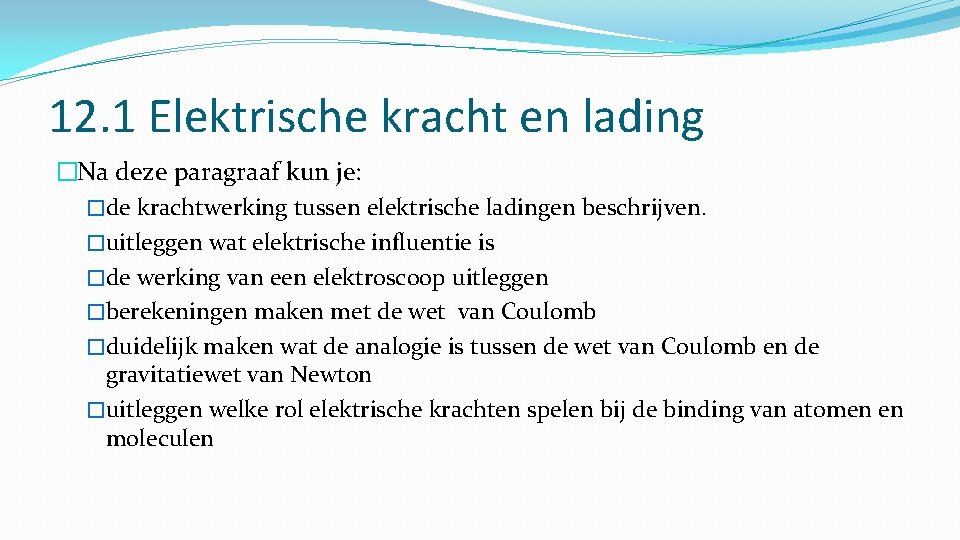 12.1 Elektrische kracht en lading

�Na deze paragraaf kun je:

�de krachtwerking tussen elektrische ladingen beschrijven.

�uitleggen wat elektrische influentie is

�de werking van een elektroscoop uitleggen

�berekeningen maken met de wet van Coulomb

�duidelijk maken wat de analogie is tussen de wet van Coulomb en de gravitatiewet van Newton

�uitleggen welke rol elektrische krachten spelen bij de binding van atomen en moleculen